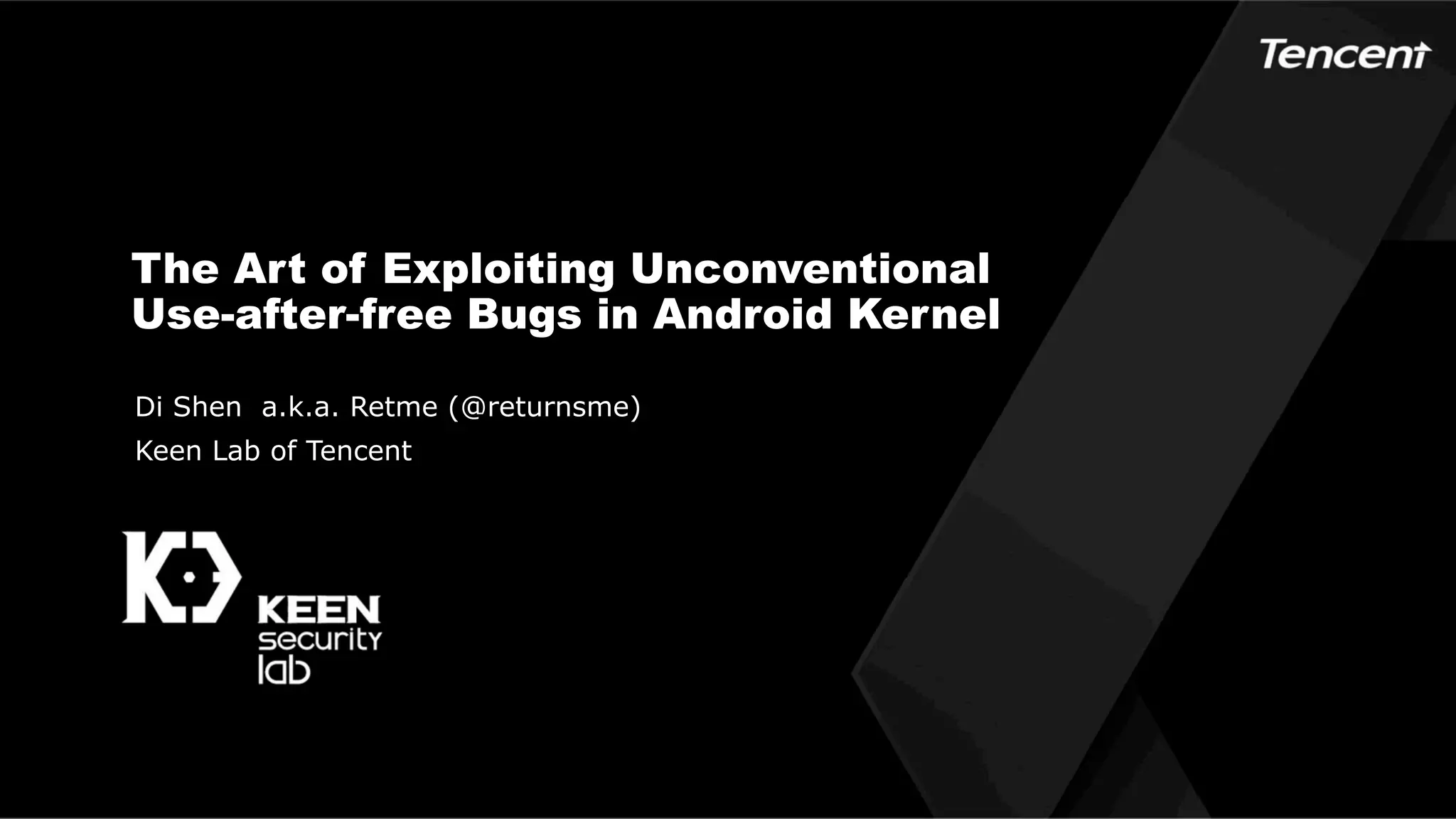 Tencent

The Art of Exploiting Unconventional Use-after-free Bugs in Android Kernel

Di Shen a.k.a. Retme (@returnsme)

Keen Lab of Tencent

KEEN
security
lab